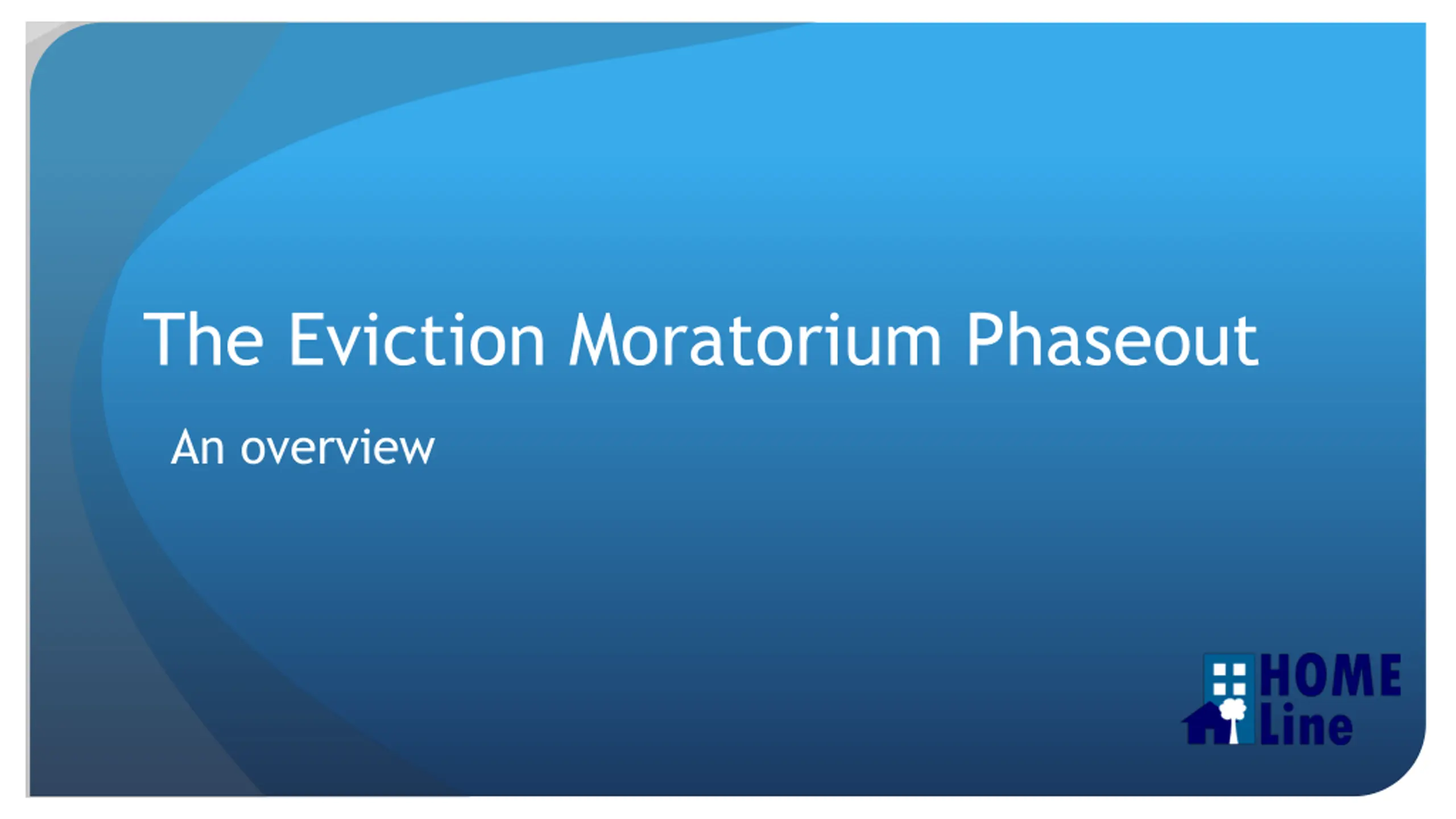 The Eviction Moratorium Phaseout

An overview

HOME Line